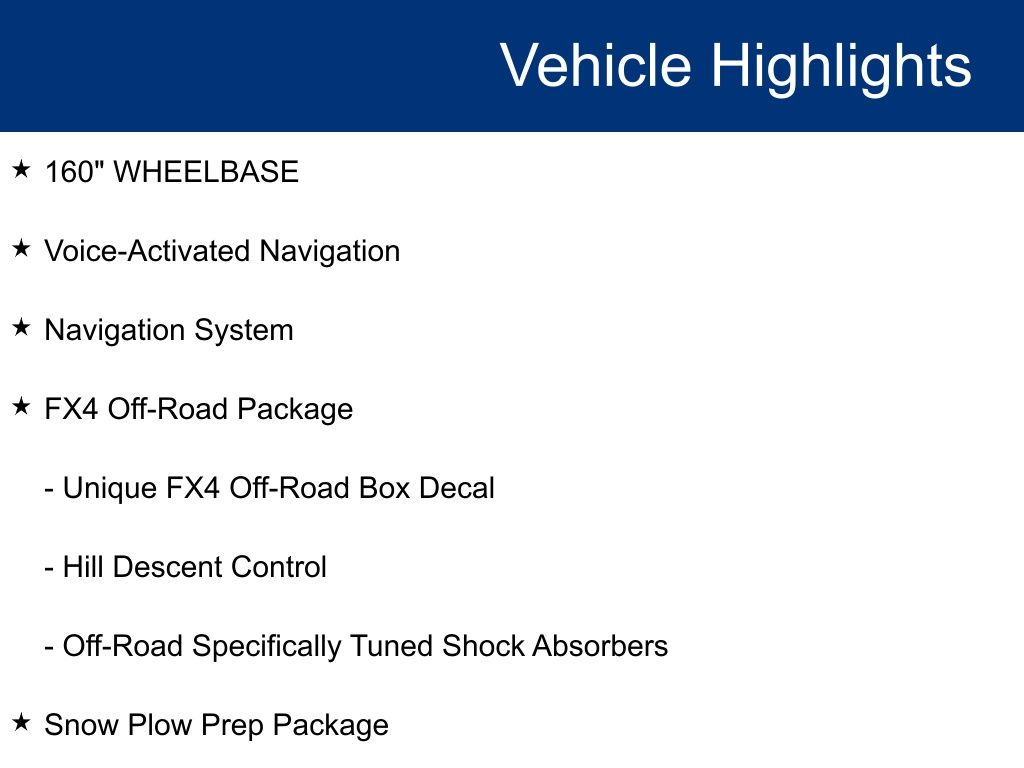 Vehicle Highlights

★ 160" WHEELBASE

★ Voice-Activated Navigation

★ Navigation System

★ FX4 Off-Road Package

- Unique FX4 Off-Road Box Decal

- Hill Descent Control

- Off-Road Specifically Tuned Shock Absorbers

★ Snow Plow Prep Package